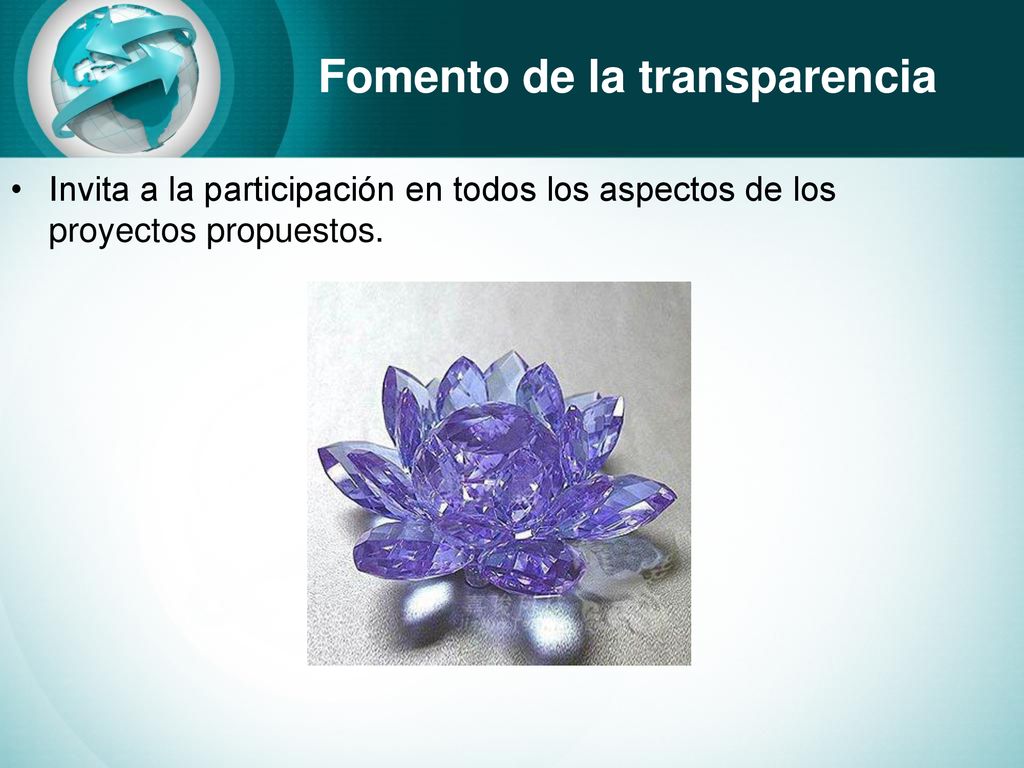 Fomento de la transparencia

• Invita a la participación en todos los aspectos de los proyectos propuestos.